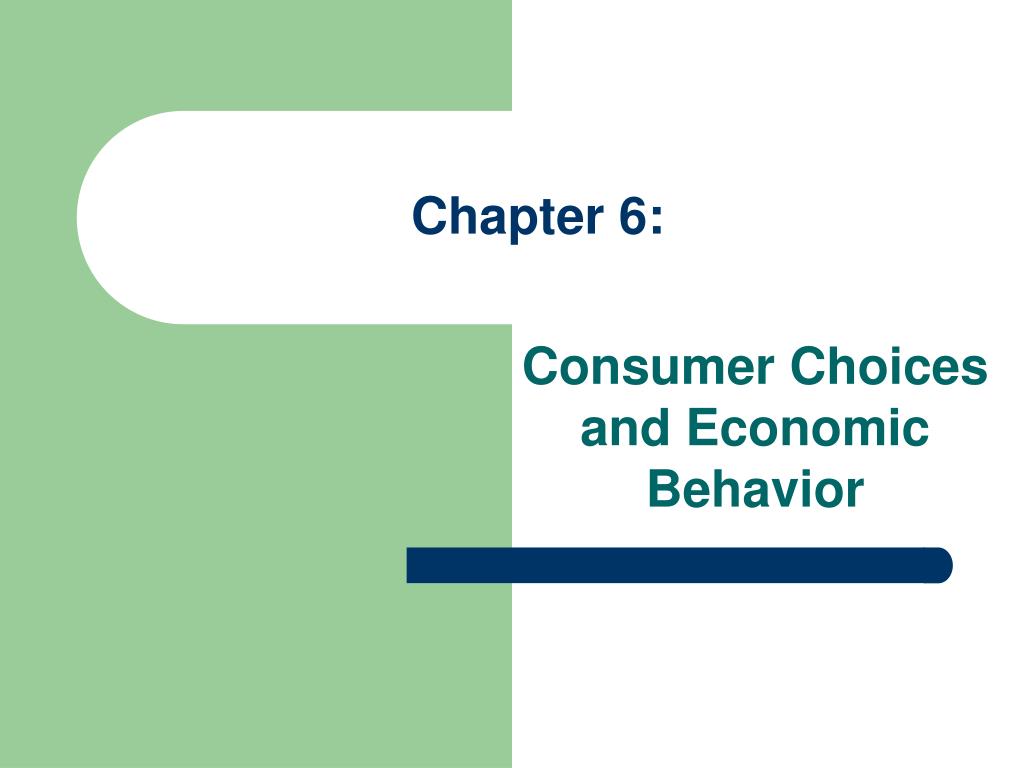 Chapter 6:

Consumer Choices and Economic Behavior